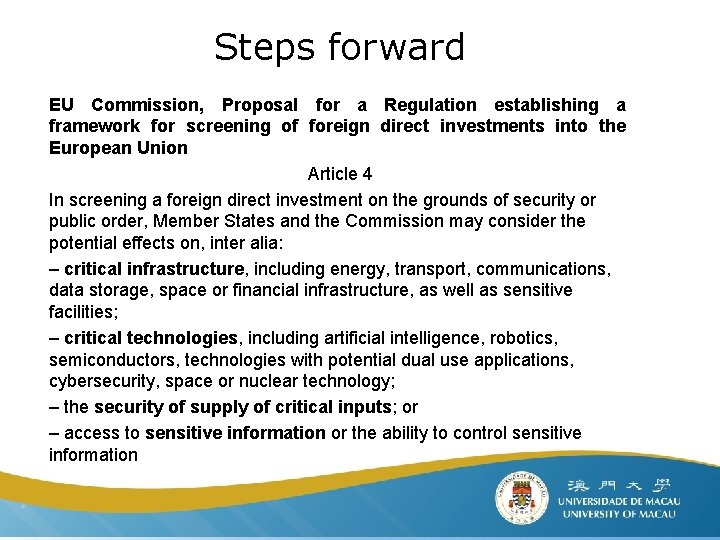 Steps forward

EU Commission, Proposal for a Regulation establishing a framework for screening of foreign direct investments into the European Union

Article 4

In screening a foreign direct investment on the grounds of security or public order, Member States and the Commission may consider the potential effects on, inter alia:

– critical infrastructure, including energy, transport, communications, data storage, space or financial infrastructure, as well as sensitive facilities;

– critical technologies, including artificial intelligence, robotics, semiconductors, technologies with potential dual use applications, cybersecurity, space or nuclear technology;

– the security of supply of critical inputs; or

– access to sensitive information or the ability to control sensitive information

澳門大學
UNIVERSIDADE DE MACAU
UNIVERSITY OF MACAU